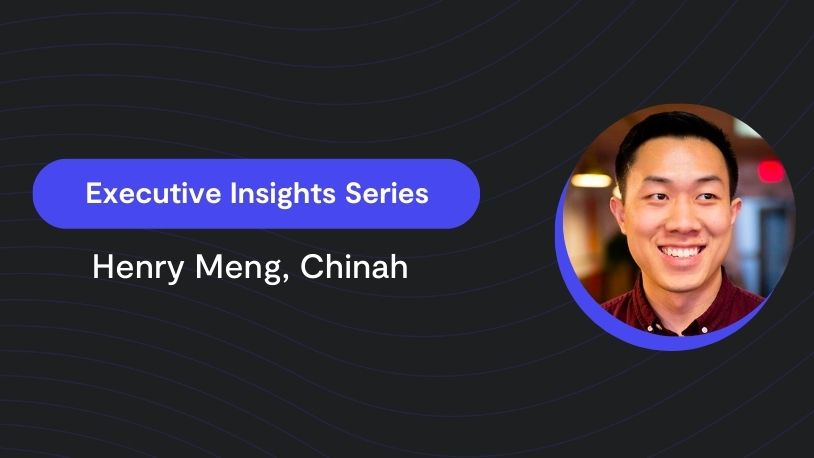 Executive Insights Series

Henry Meng, Chinah